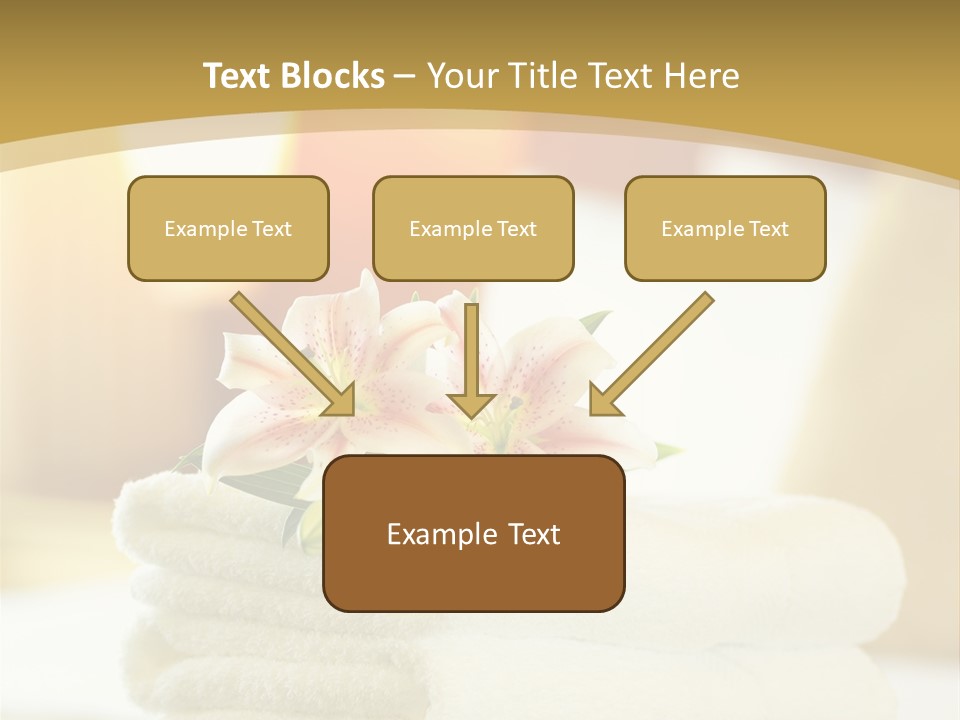 Text Blocks – Your Title Text Here

Example Text

Example Text

Example Text

Example Text